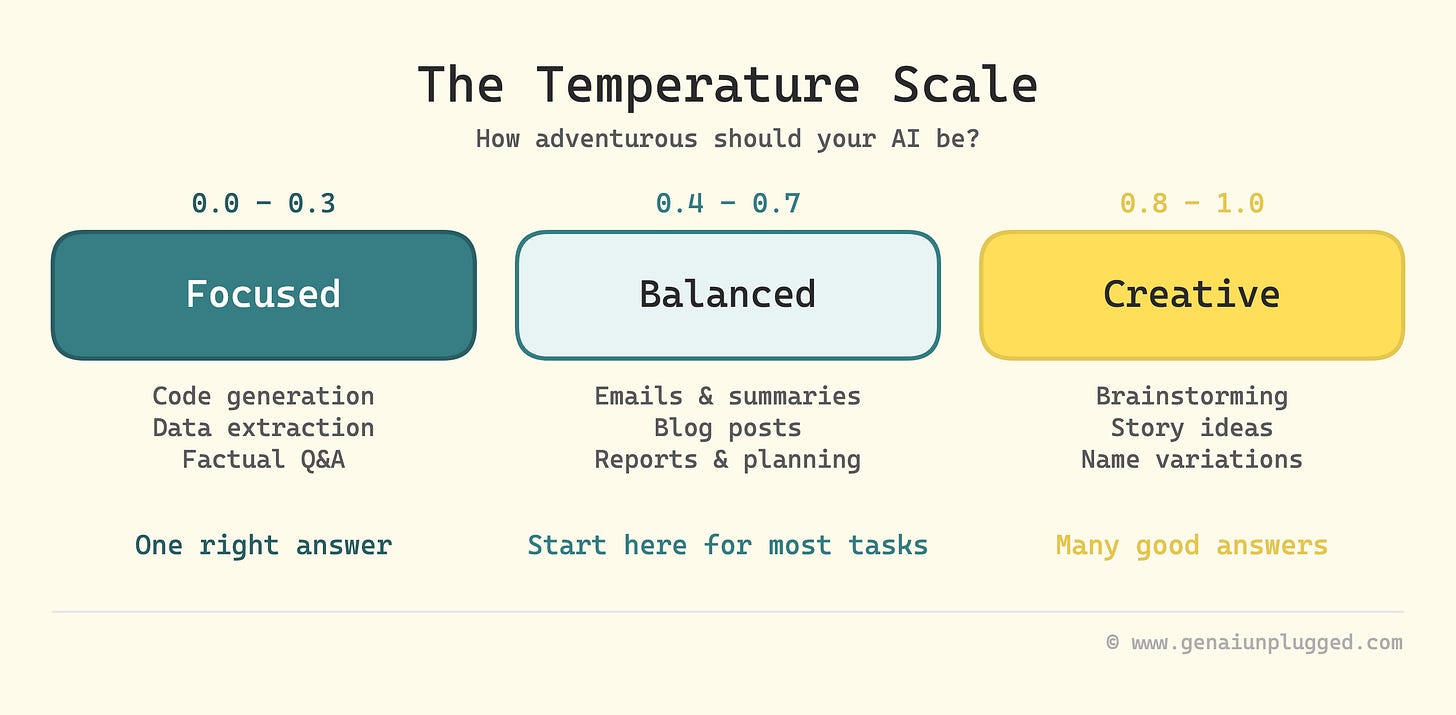 The Temperature Scale

How adventurous should your AI be?

0.0 – 0.3

Focused

Code generation
Data extraction
Factual Q&A

One right answer

0.4 – 0.7

Balanced

Emails & summaries
Blog posts
Reports & planning

Start here for most tasks

0.8 – 1.0

Creative

Brainstorming
Story ideas
Name variations

Many good answers

© www.genaiunplugged.com